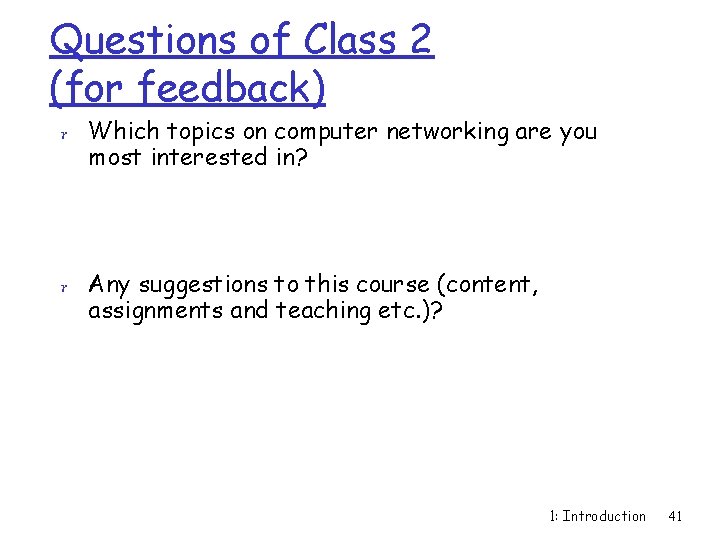 Questions of Class 2 (for feedback)

r Which topics on computer networking are you most interested in?

r Any suggestions to this course (content, assignments and teaching etc.)?

1: Introduction 41